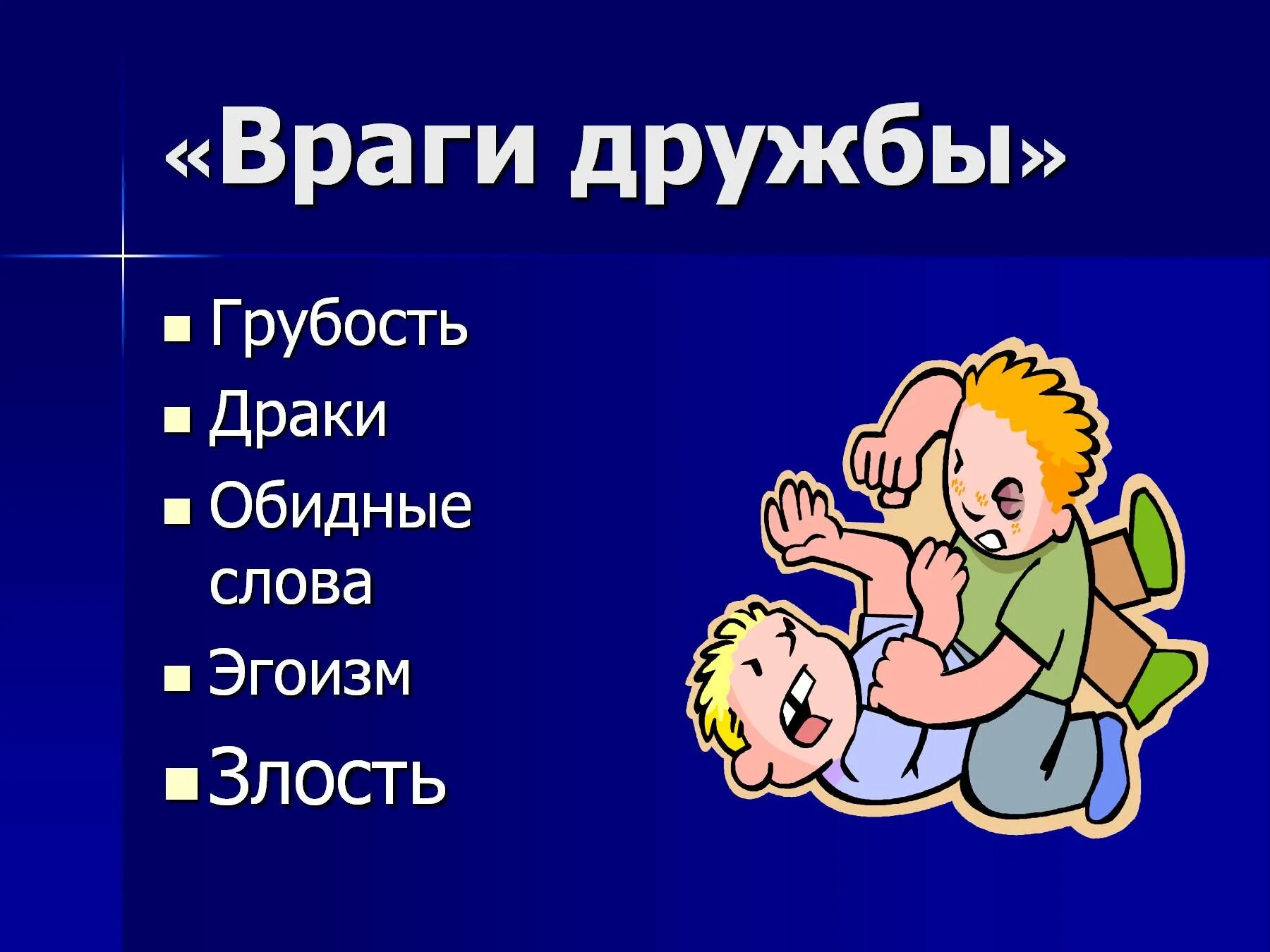 «Враги дружбы»

- Грубость
- Драки
- Обидные слова
- Эгоизм
- Злость